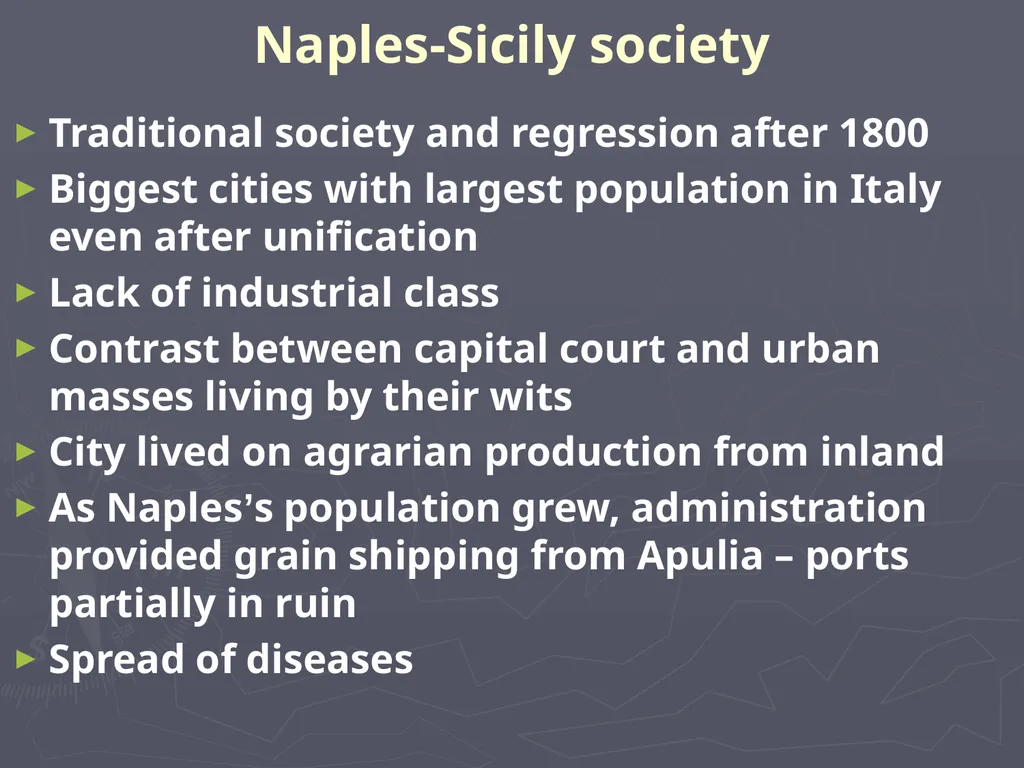 Naples-Sicily society

► Traditional society and regression after 1800
► Biggest cities with largest population in Italy even after unification
► Lack of industrial class
► Contrast between capital court and urban masses living by their wits
► City lived on agrarian production from inland
► As Naples's population grew, administration provided grain shipping from Apulia – ports partially in ruin
► Spread of diseases